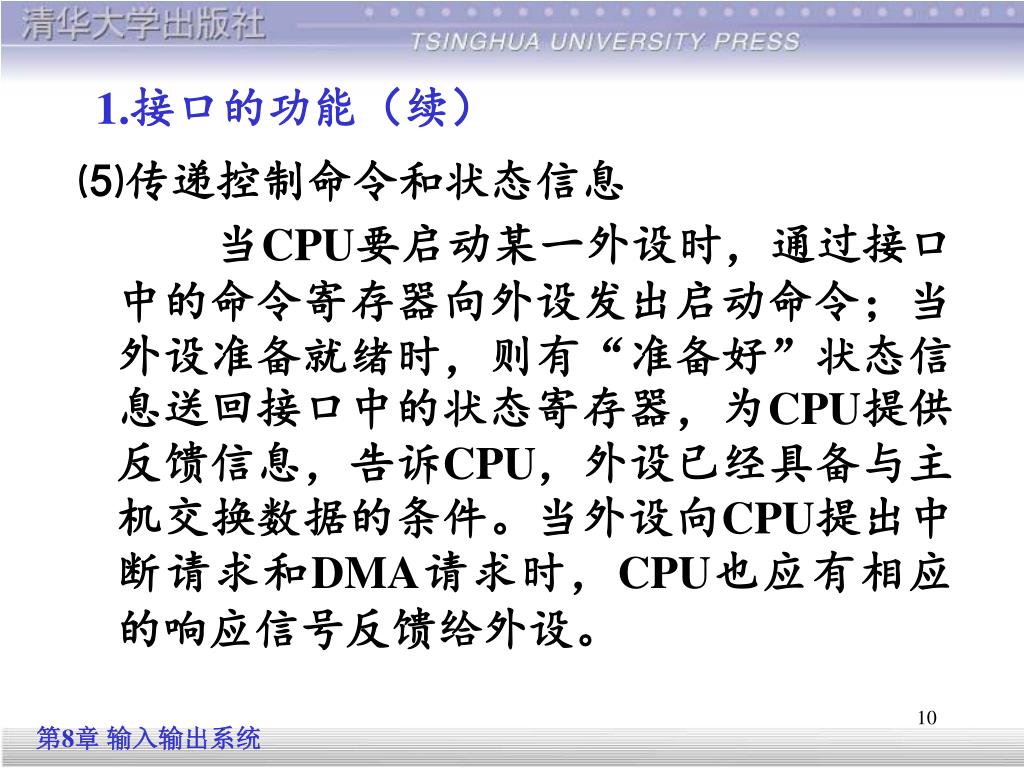 清华大学出版社
TSINGHUA UNIVERSITY PRESS

1.接口的功能（续）

⑸传递控制命令和状态信息

当CPU要启动某一外设时，通过接口中的命令寄存器向外设发出启动命令；当外设准备就绪时，则有“准备好”状态信息送回接口中的状态寄存器，为CPU提供反馈信息，告诉CPU，外设已经具备与主机交换数据的条件。当外设向CPU提出中断请求和DMA请求时，CPU也应有相应的响应信号反馈给外设。

10

第8章 输入输出系统